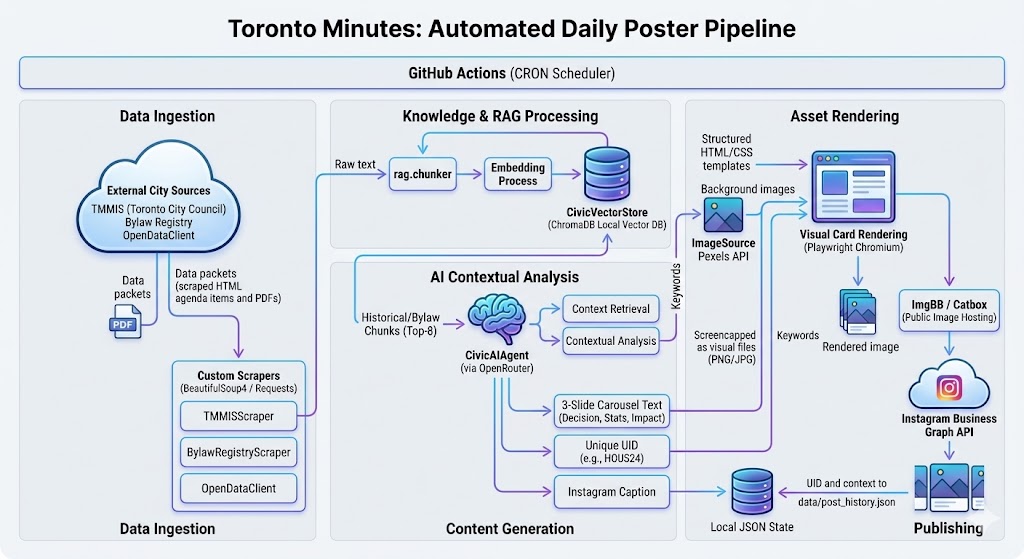 Toronto Minutes: Automated Daily Poster Pipeline

GitHub Actions (CRON Scheduler)

Data Ingestion

External City Sources
TMMIS (Toronto City Council)
Bylaw Registry
OpenDataClient

Data packets

PDF

Data packets (scraped HTML agenda items and PDFs)

Custom Scrapers
(BeautifulSoup4 / Requests)

TMMISScraper

BylawRegistryScraper

OpenDataClient

Data Ingestion

Knowledge & RAG Processing

Raw text

rag.chunker

Embedding Process

CivicVectorStore
(ChromaDB Local Vector DB)

AI Contextual Analysis

Historical/Bylaw Chunks (Top-8)

CivicAIAgent
(via OpenRouter)

Context Retrieval

Contextual Analysis

Keywords

3-Slide Carousel Text
(Decision, Stats, Impact)

Unique UID
(e.g., HOUS24)

Instagram Caption

Content Generation

Asset Rendering

Structured HTML/CSS templates

Background images

ImageSource
Pexels API

Visual Card Rendering
(Playwright Chromium)

Screencapped as visual files (PNG/JPG)

Keywords

Rendered image

ImgBB / Catbox
(Public Image Hosting)

Instagram Business Graph API

UID and context to data/post_history.json

Local JSON State

Publishing